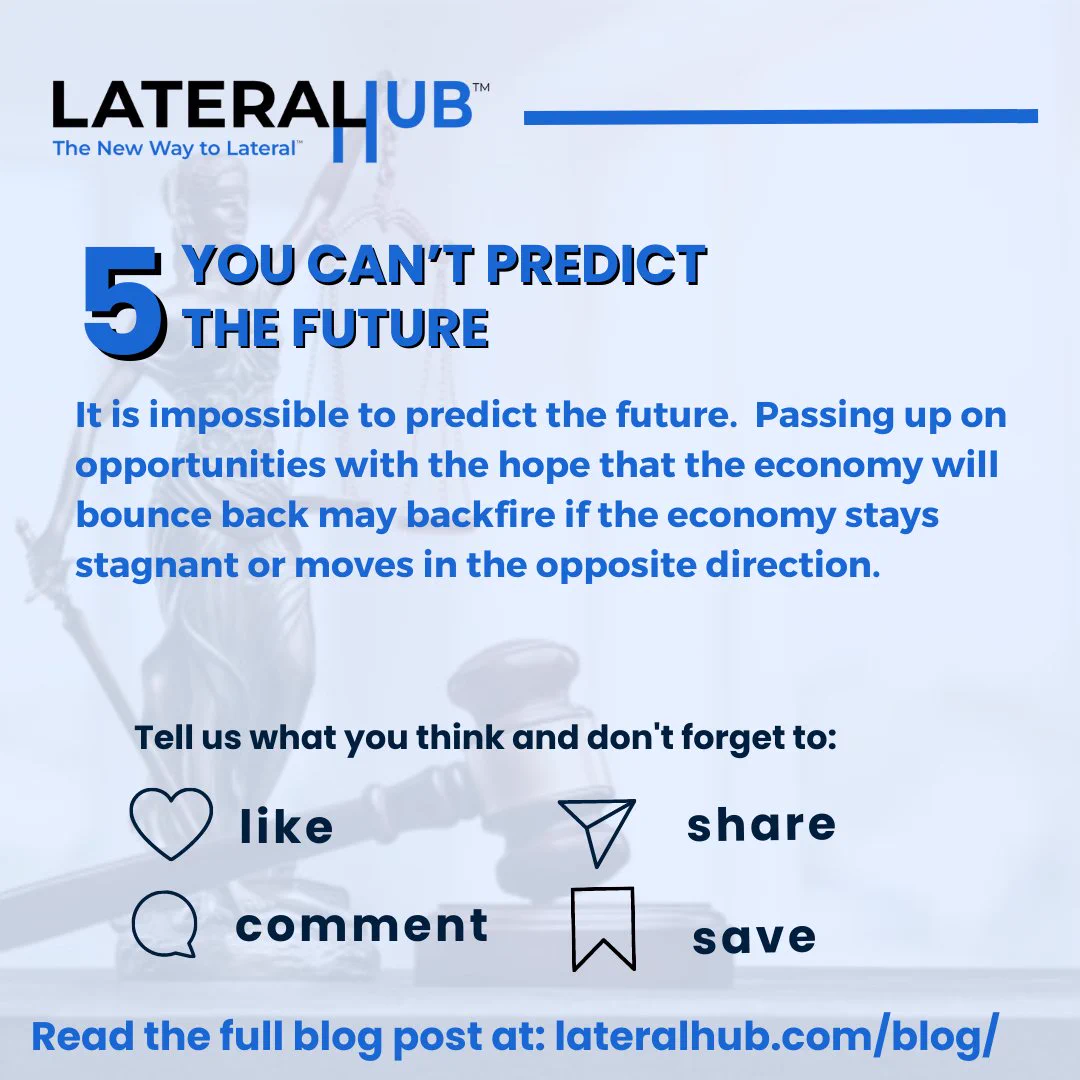 LATERALHUB™
The New Way to Lateral™

5 YOU CAN'T PREDICT THE FUTURE

It is impossible to predict the future. Passing up on opportunities with the hope that the economy will bounce back may backfire if the economy stays stagnant or moves in the opposite direction.

Tell us what you think and don't forget to:

like

share

comment

save

Read the full blog post at: lateralhub.com/blog/